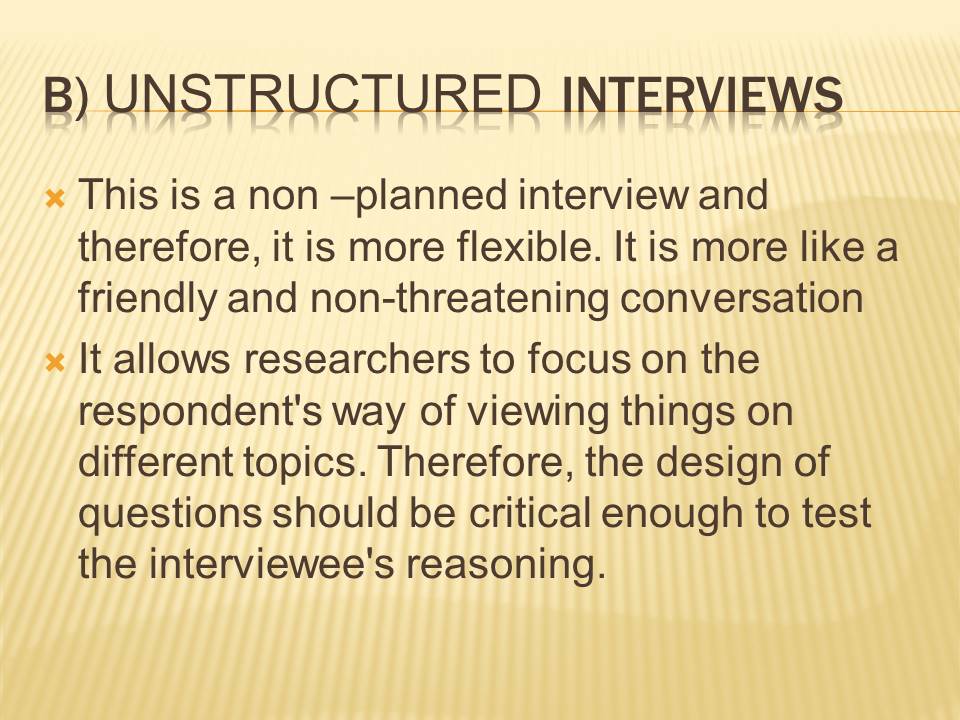 B) UNSTRUCTURED INTERVIEWS

This is a non –planned interview and therefore, it is more flexible. It is more like a friendly and non-threatening conversation

It allows researchers to focus on the respondent's way of viewing things on different topics. Therefore, the design of questions should be critical enough to test the interviewee's reasoning.